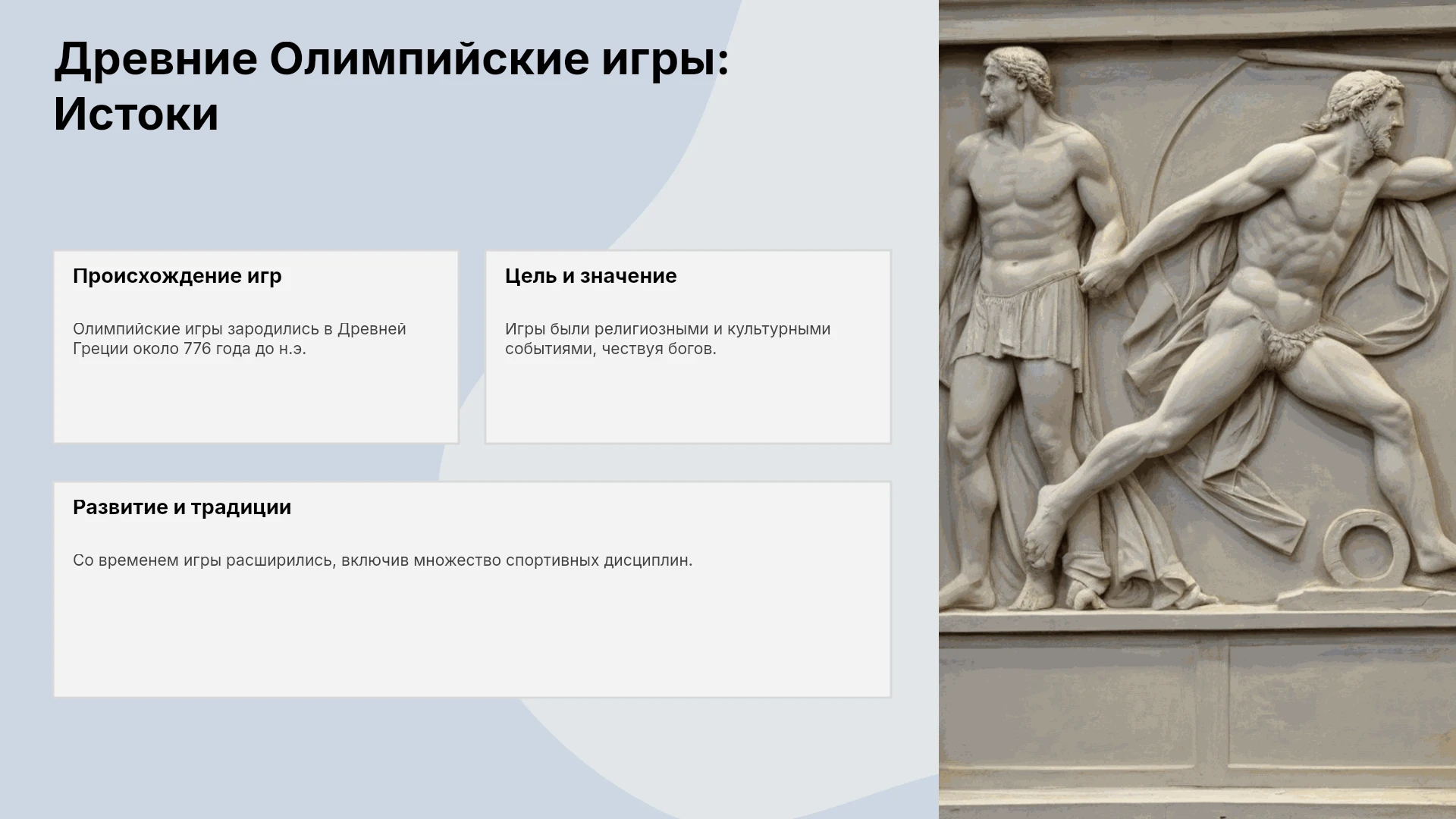 Древние Олимпийские игры: Истоки

Происхождение игр

Олимпийские игры зародились в Древней Греции около 776 года до н.э.

Цель и значение

Игры были религиозными и культурными событиями, чествуя богов.

Развитие и традиции

Со временем игры расширились, включив множество спортивных дисциплин.